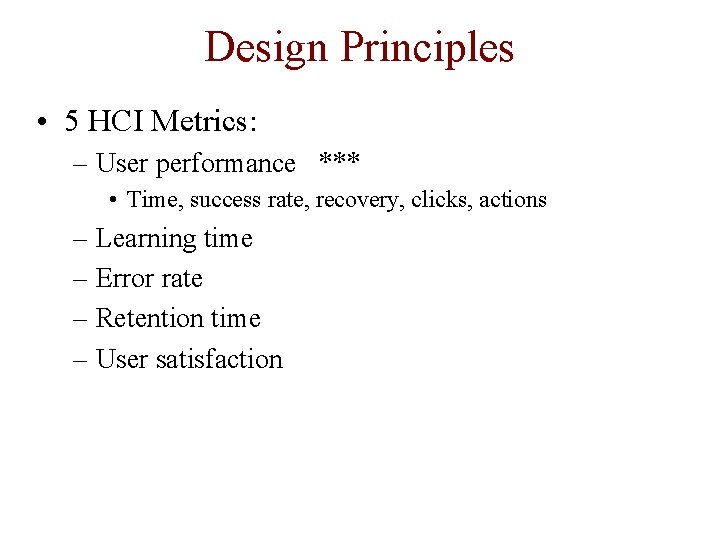 Design Principles

• 5 HCI Metrics:
– User performance ***
• Time, success rate, recovery, clicks, actions
– Learning time
– Error rate
– Retention time
– User satisfaction